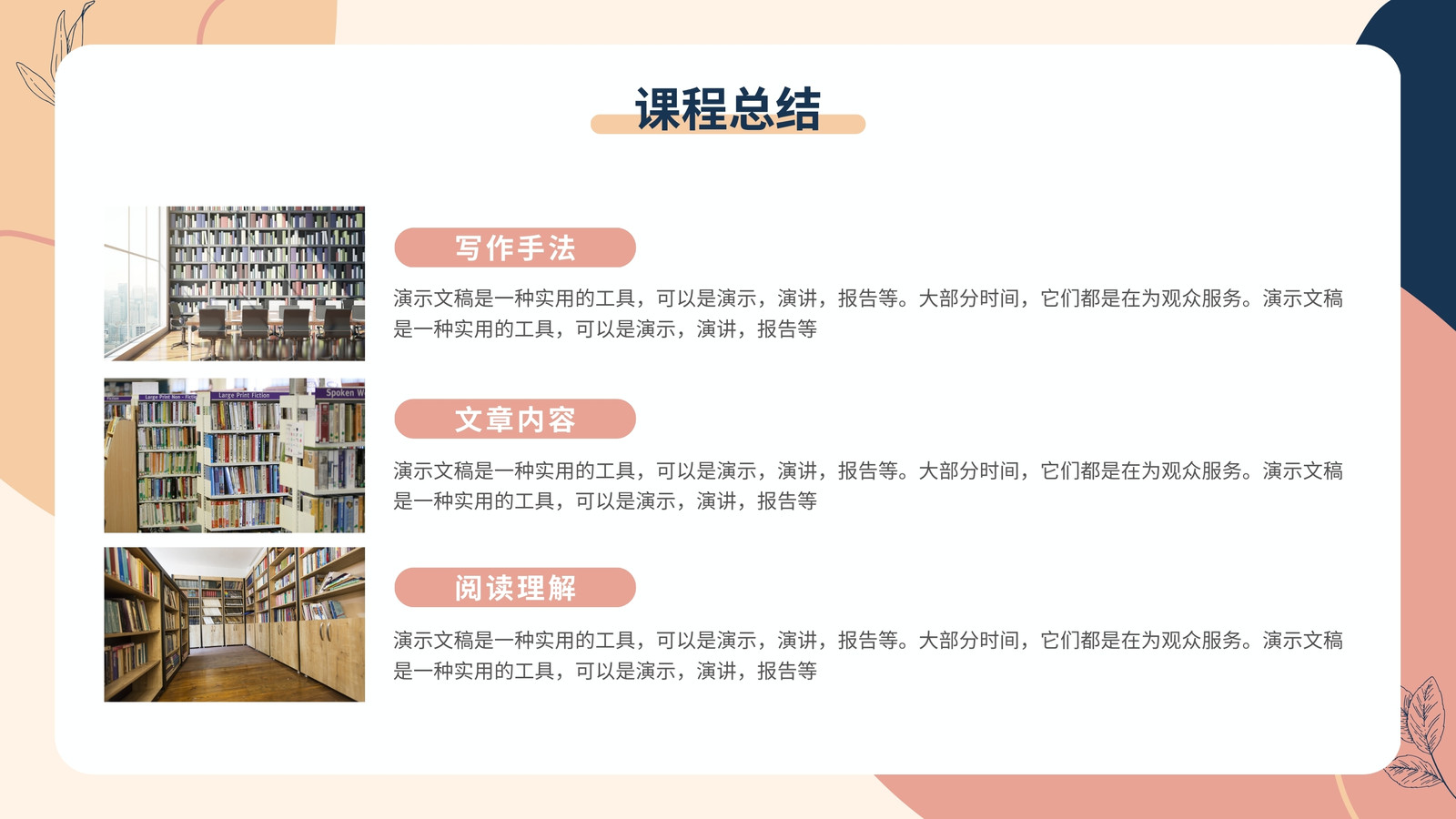 课程总结

写作手法

演示文稿是一种实用的工具，可以是演示，演讲，报告等。大部分时间，它们都是在为观众服务。演示文稿是一种实用的工具，可以是演示，演讲，报告等

文章内容

演示文稿是一种实用的工具，可以是演示，演讲，报告等。大部分时间，它们都是在为观众服务。演示文稿是一种实用的工具，可以是演示，演讲，报告等

阅读理解

演示文稿是一种实用的工具，可以是演示，演讲，报告等。大部分时间，它们都是在为观众服务。演示文稿是一种实用的工具，可以是演示，演讲，报告等